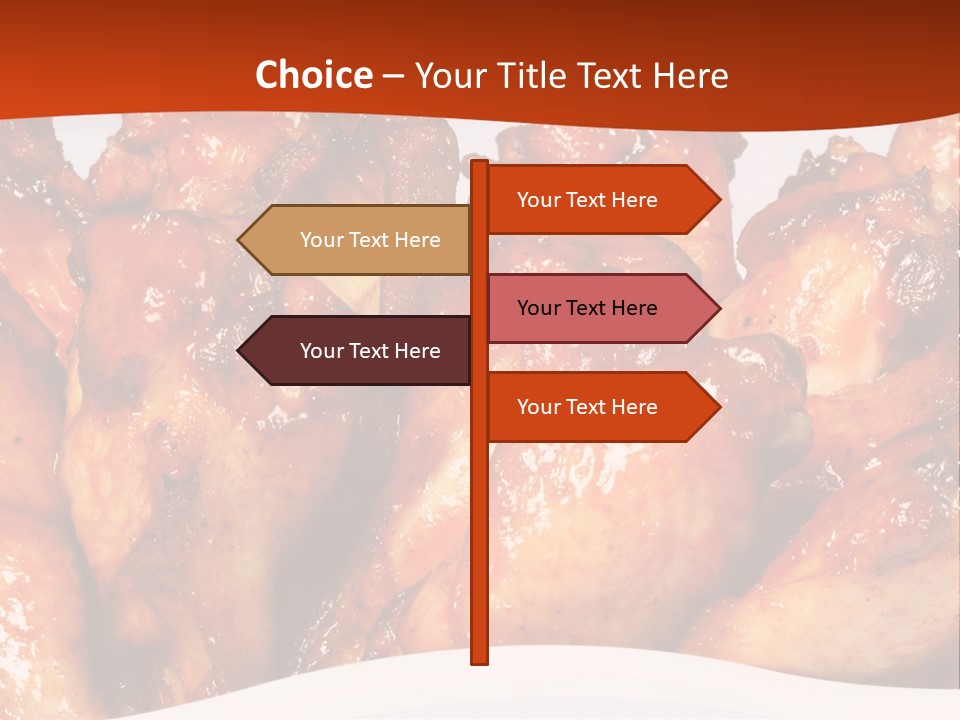 Choice – Your Title Text Here

Your Text Here

Your Text Here

Your Text Here

Your Text Here

Your Text Here